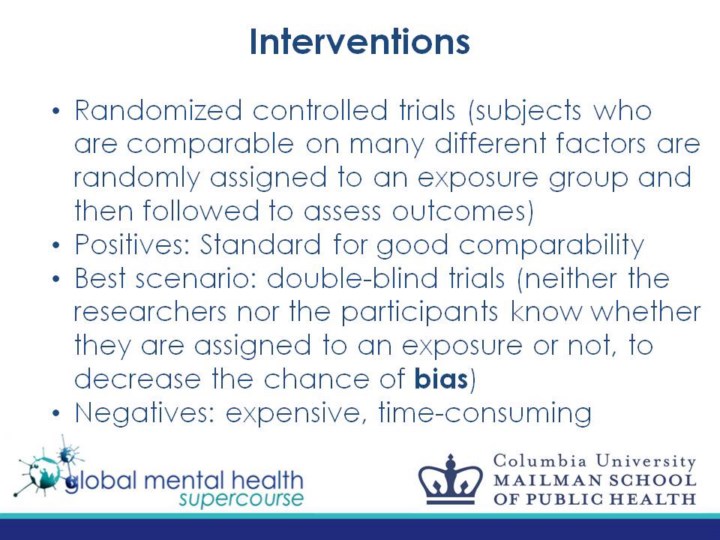 Interventions

• Randomized controlled trials (subjects who are comparable on many different factors are randomly assigned to an exposure group and then followed to assess outcomes)
• Positives: Standard for good comparability
• Best scenario: double-blind trials (neither the researchers nor the participants know whether they are assigned to an exposure or not, to decrease the chance of bias)
• Negatives: expensive, time-consuming

global mental health
supercourse

Columbia University
MAILMAN SCHOOL
OF PUBLIC HEALTH